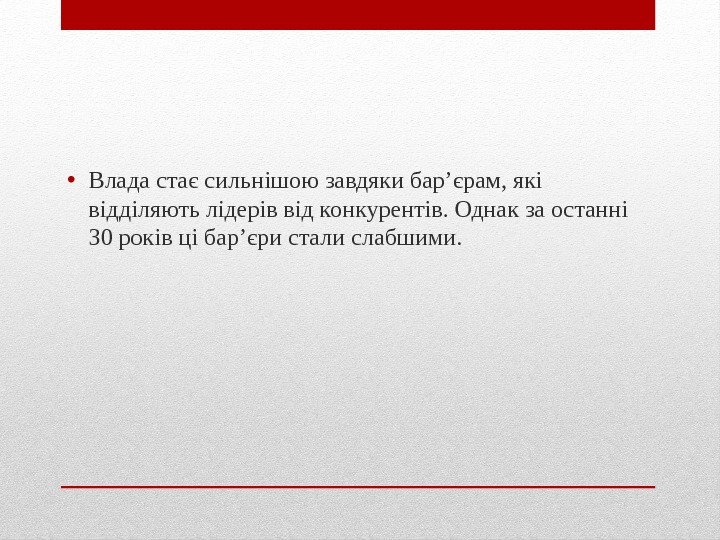 • Влада стає сильнішою завдяки бар’єрам, які відділяють лідерів від конкурентів. Однак за останні 30 років ці бар’єри стали слабшими.